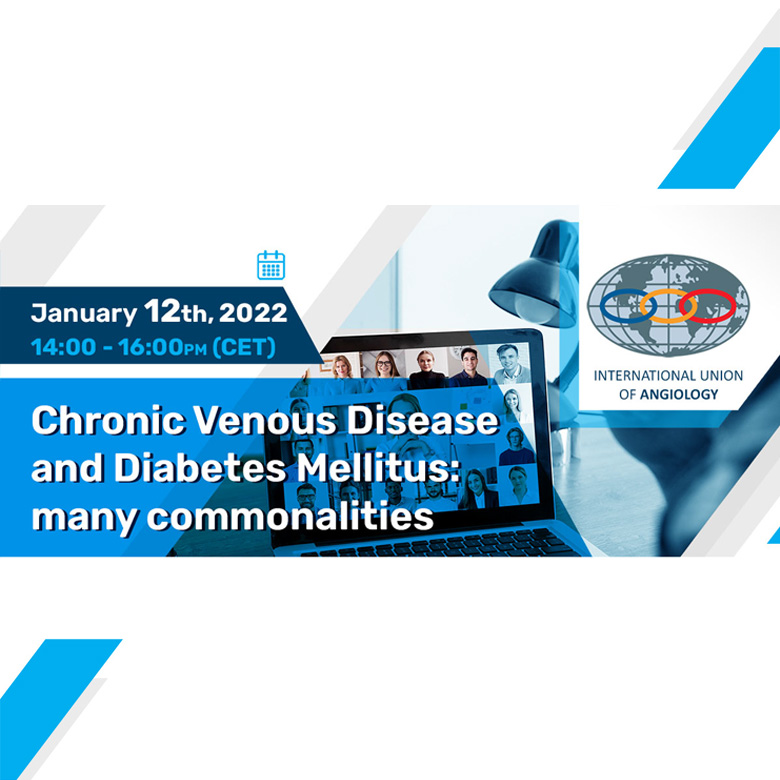 January 12th, 2022
14:00 - 16:00PM (CET)

Chronic Venous Disease and Diabetes Mellitus: many commonalities

INTERNATIONAL UNION OF ANGIOLOGY